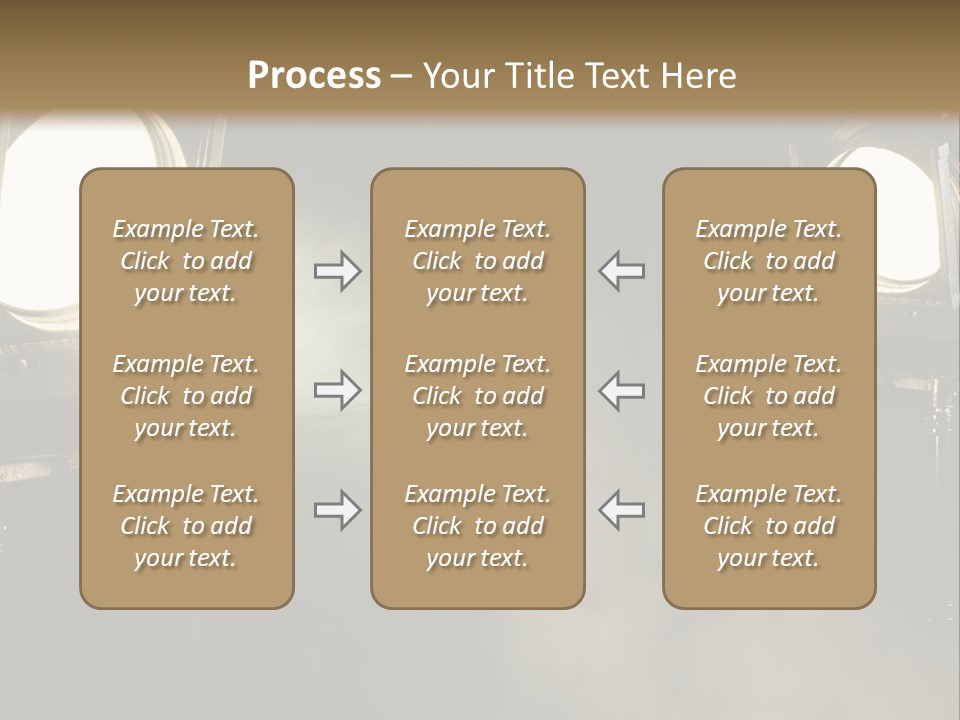 Process – Your Title Text Here

Example Text. Click to add your text.

Example Text. Click to add your text.

Example Text. Click to add your text.

Example Text. Click to add your text.

Example Text. Click to add your text.

Example Text. Click to add your text.

Example Text. Click to add your text.

Example Text. Click to add your text.

Example Text. Click to add your text.